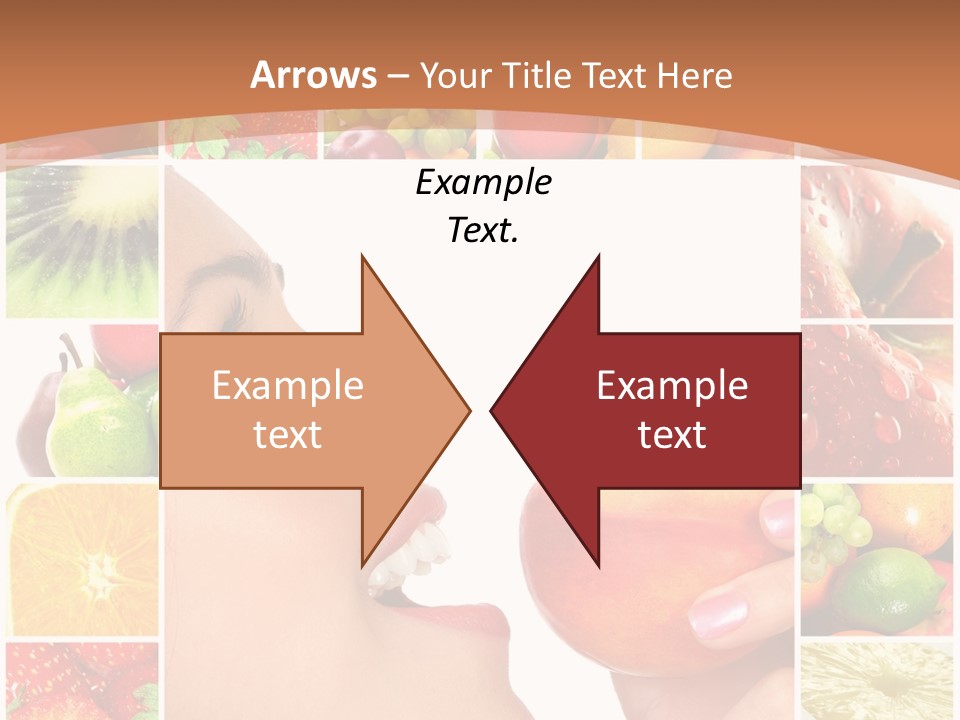 Arrows – Your Title Text Here

Example Text.

Example text

Example text